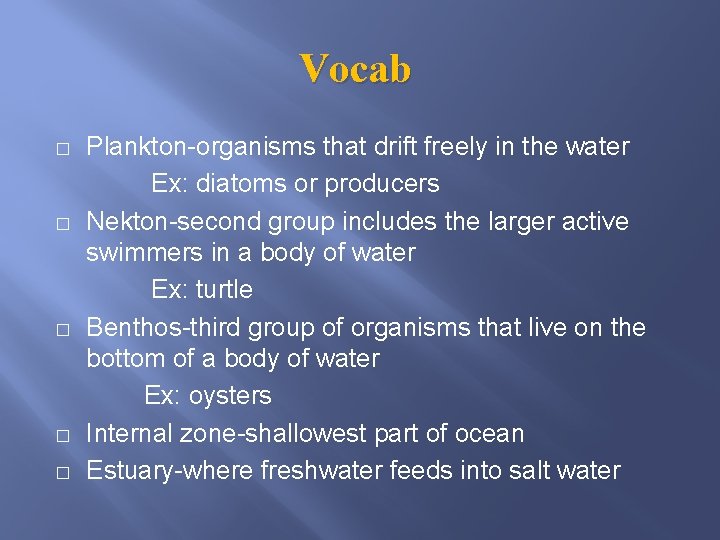 Vocab

□ Plankton-organisms that drift freely in the water
Ex: diatoms or producers

□ Nekton-second group includes the larger active swimmers in a body of water
Ex: turtle

□ Benthos-third group of organisms that live on the bottom of a body of water
Ex: oysters

□ Internal zone-shallowest part of ocean

□ Estuary-where freshwater feeds into salt water